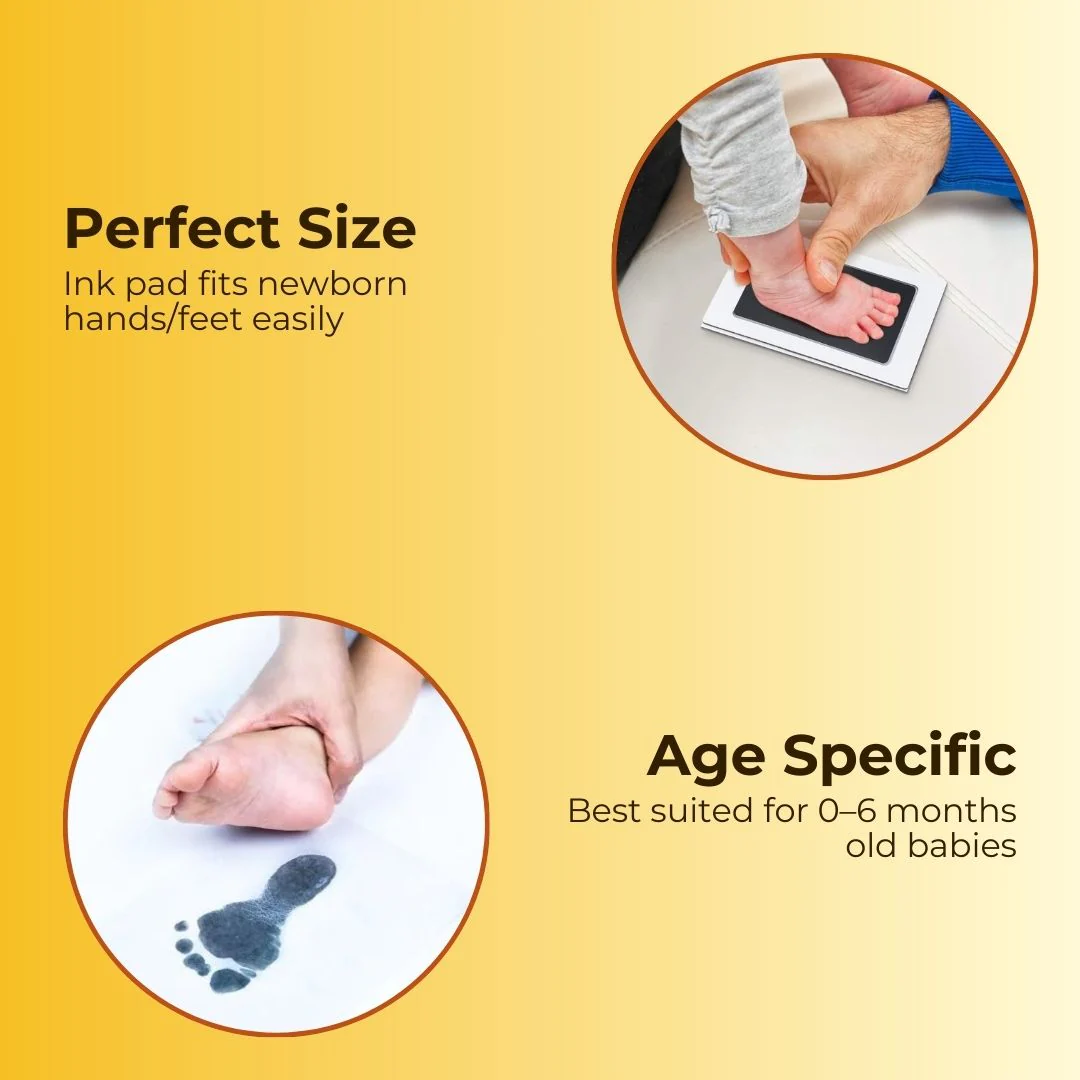 Perfect Size
Ink pad fits newborn hands/feet easily

Age Specific
Best suited for 0–6 months old babies